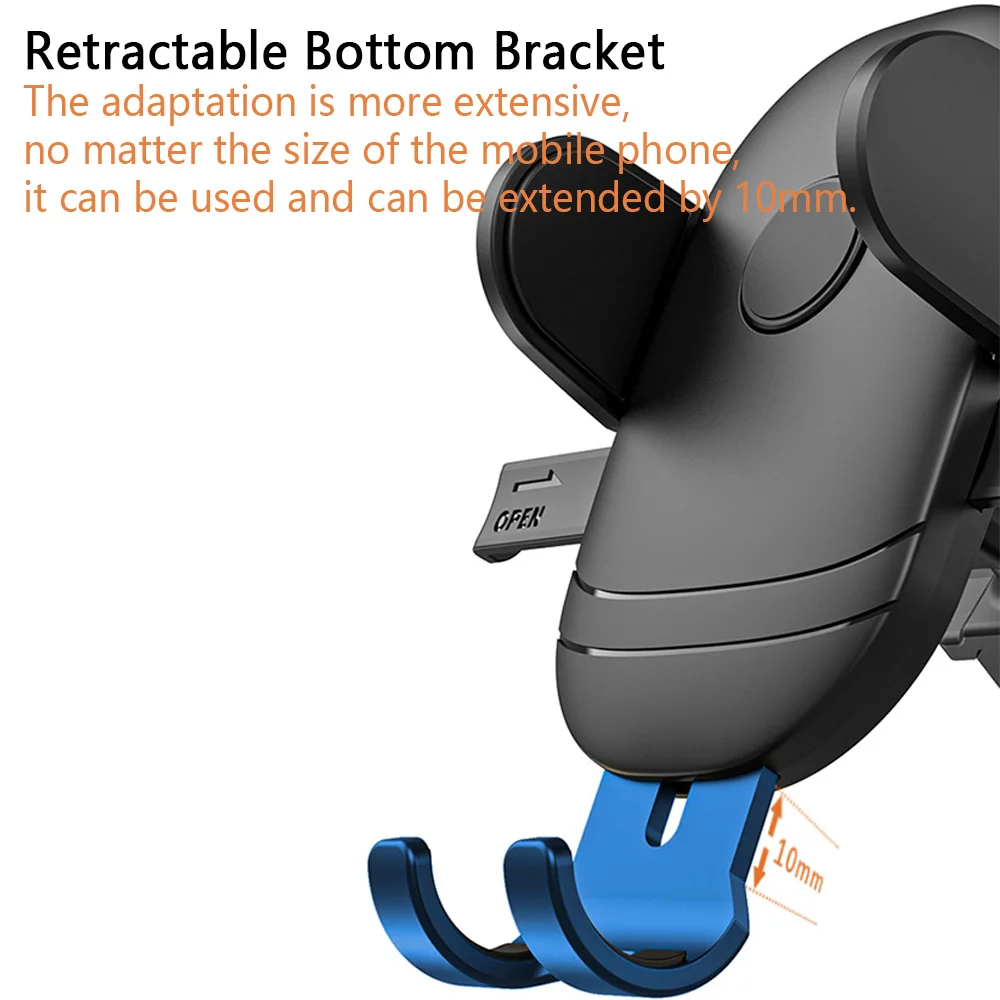 Retractable Bottom Bracket
The adaptation is more extensive, no matter the size of the mobile phone, it can be used and can be extended by 10mm.

OPEN

10mm